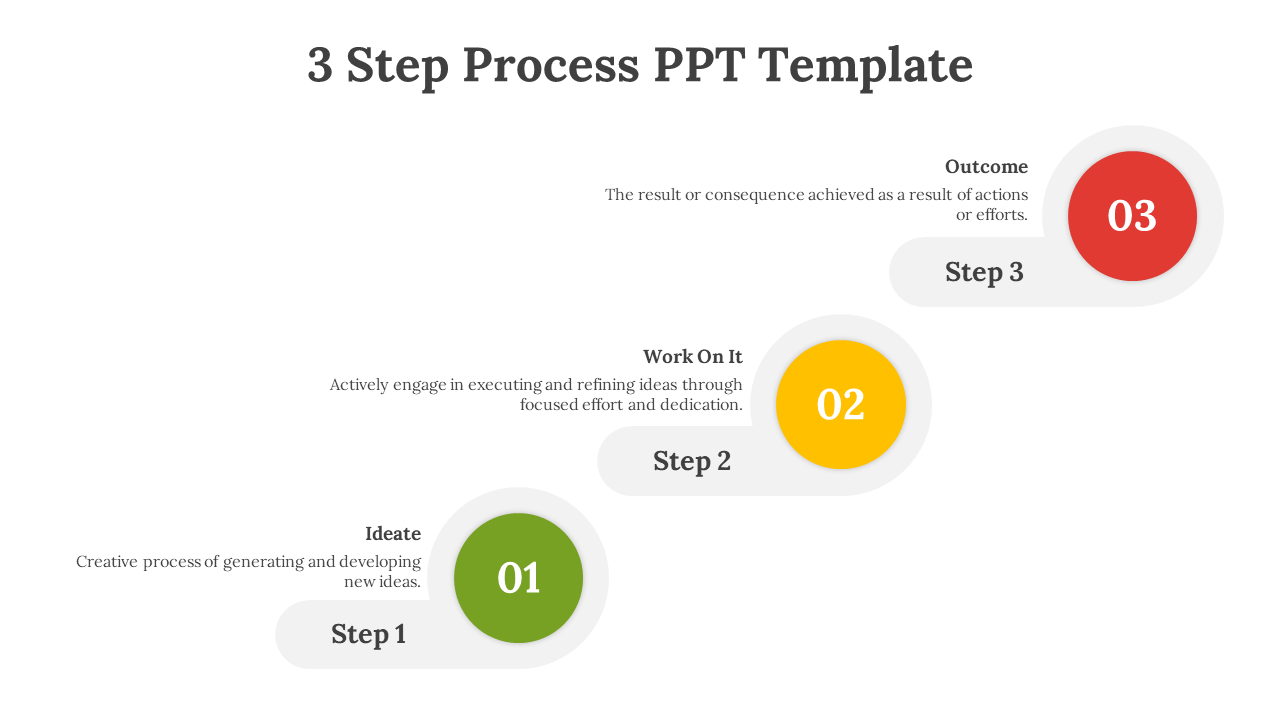 3 Step Process PPT Template

Outcome

The result or consequence achieved as a result of actions or efforts.

03

Step 3

Work On It

Actively engage in executing and refining ideas through focused effort and dedication.

02

Step 2

Ideate

Creative process of generating and developing new ideas.

01

Step 1